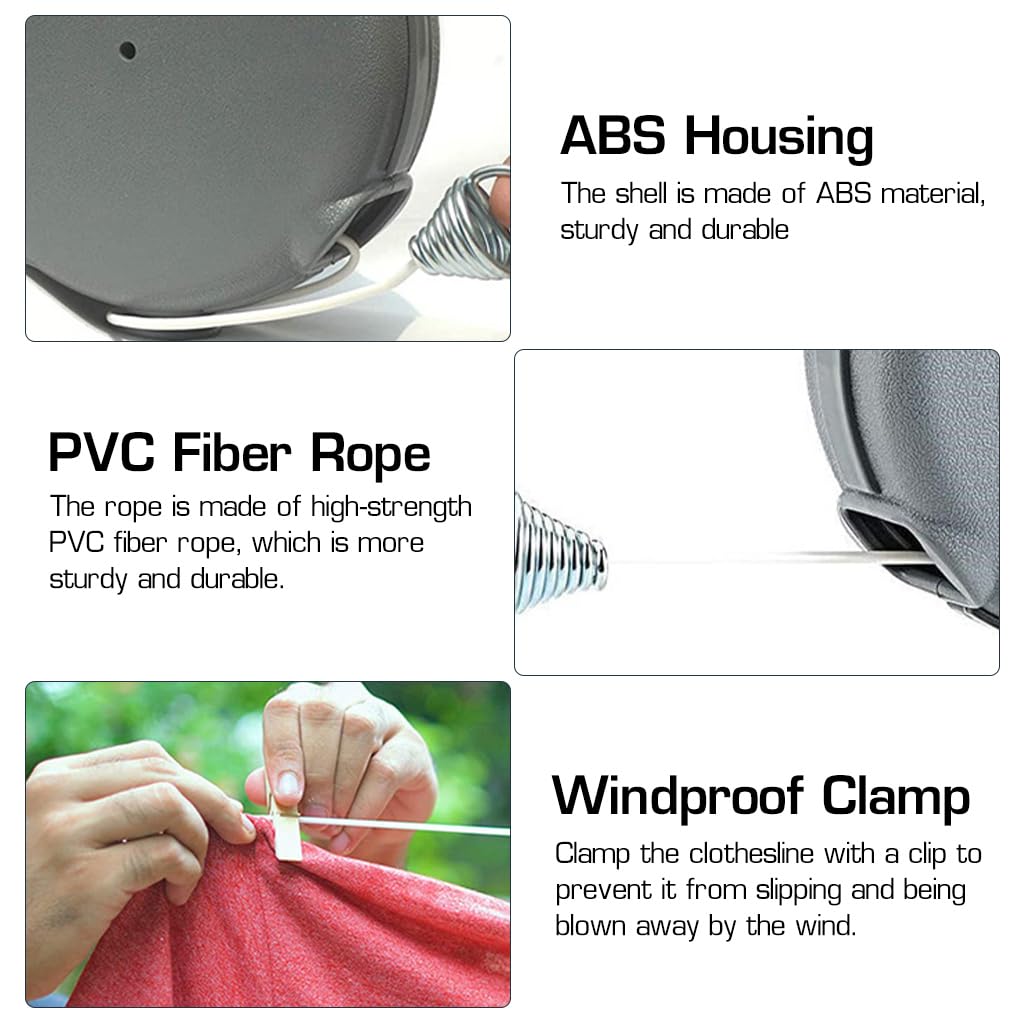 ABS Housing

The shell is made of ABS material, sturdy and durable

PVC Fiber Rope

The rope is made of high-strength PVC fiber rope, which is more sturdy and durable.

Windproof Clamp

Clamp the clothesline with a clip to prevent it from slipping and being blown away by the wind.